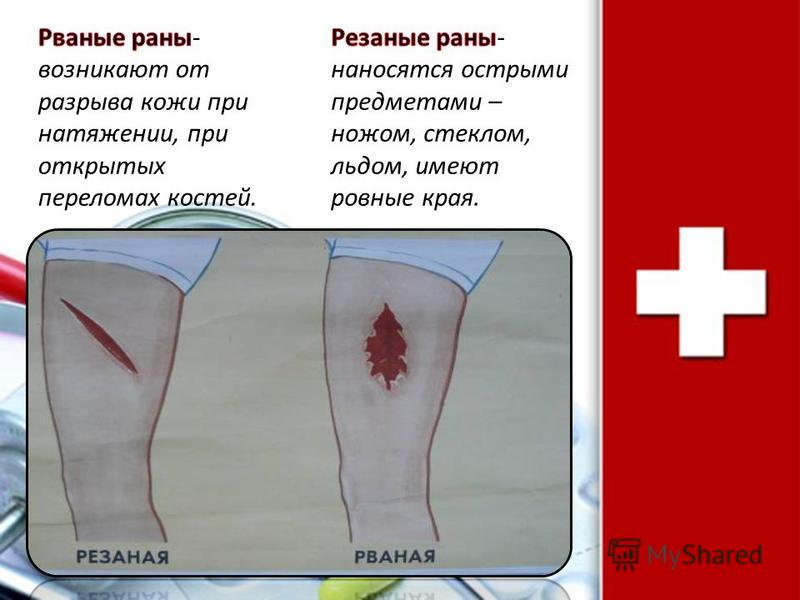 Рваные раны- возникают от разрыва кожи при натяжении, при открытых переломах костей.

Резаные раны- наносятся острыми предметами – ножом, стеклом, льдом, имеют ровные края.

РЕЗАНАЯ

РВАНАЯ

MyShared